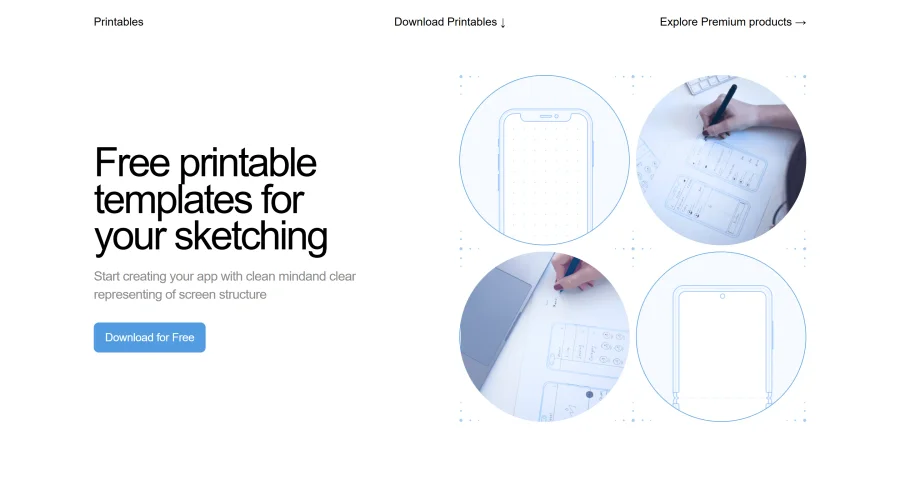 Printables

Download Printables ↓

Explore Premium products →

Free printable templates for your sketching

Start creating your app with clean mindand clear representing of screen structure

Download for Free